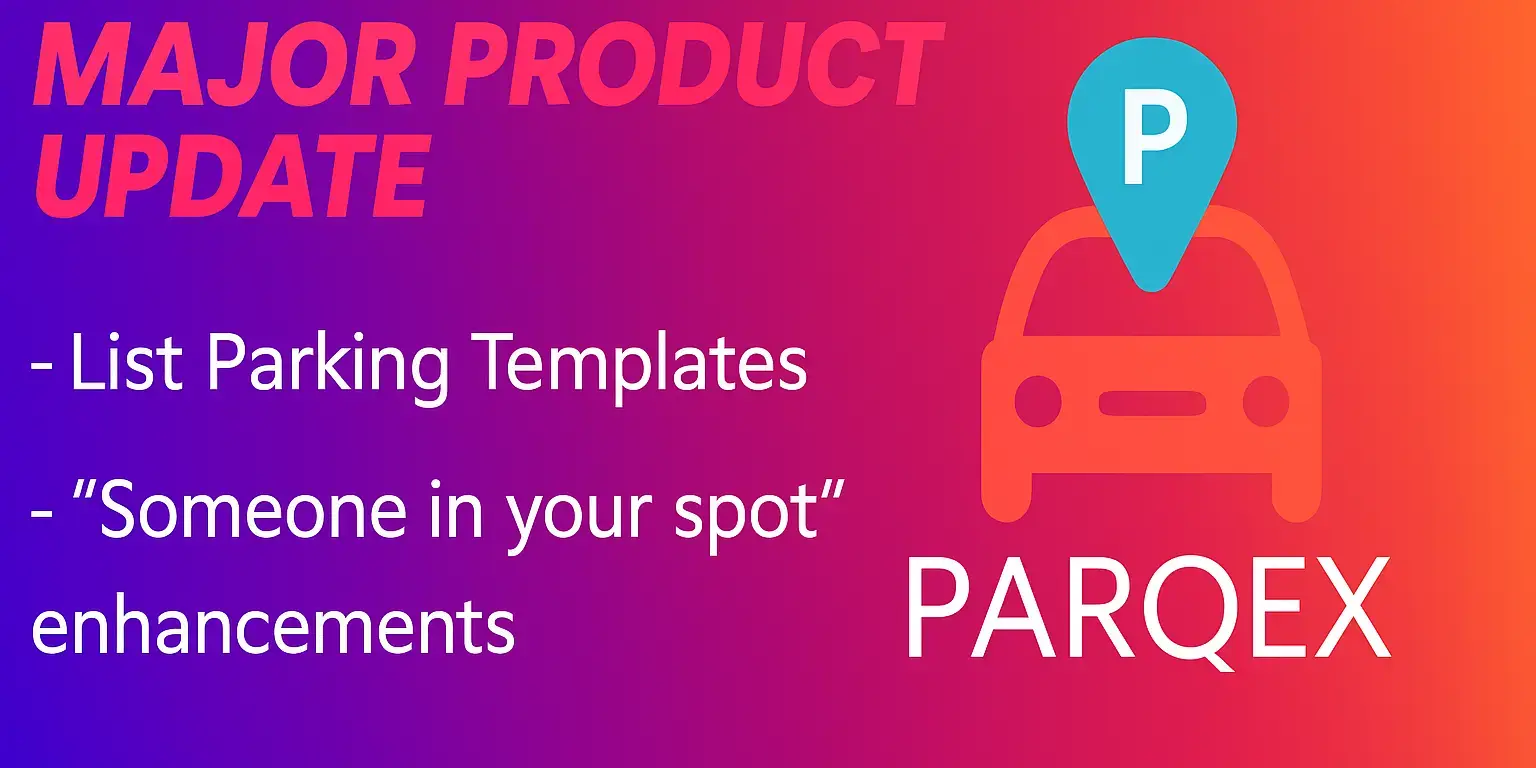 MAJOR PRODUCT UPDATE

- List Parking Templates

- “Someone in your spot” enhancements

P

PARQEX